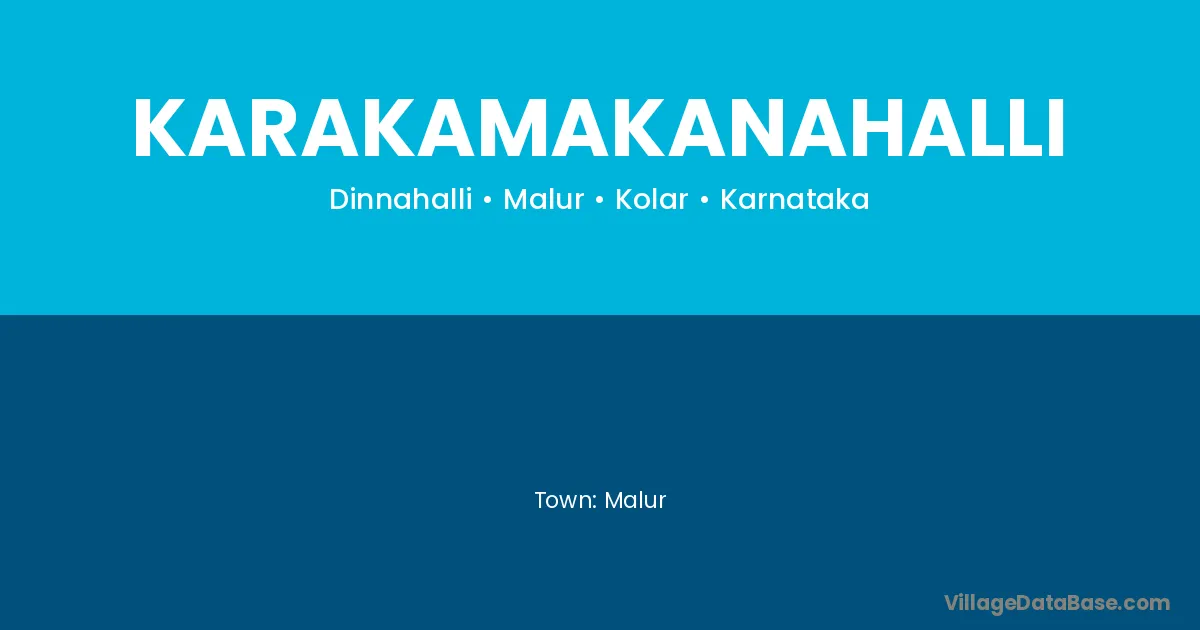 KARAKAMAKANAHALLI

Dinnahalli • Malur • Kolar • Karnataka

Town: Malur

VillageDataBase.com